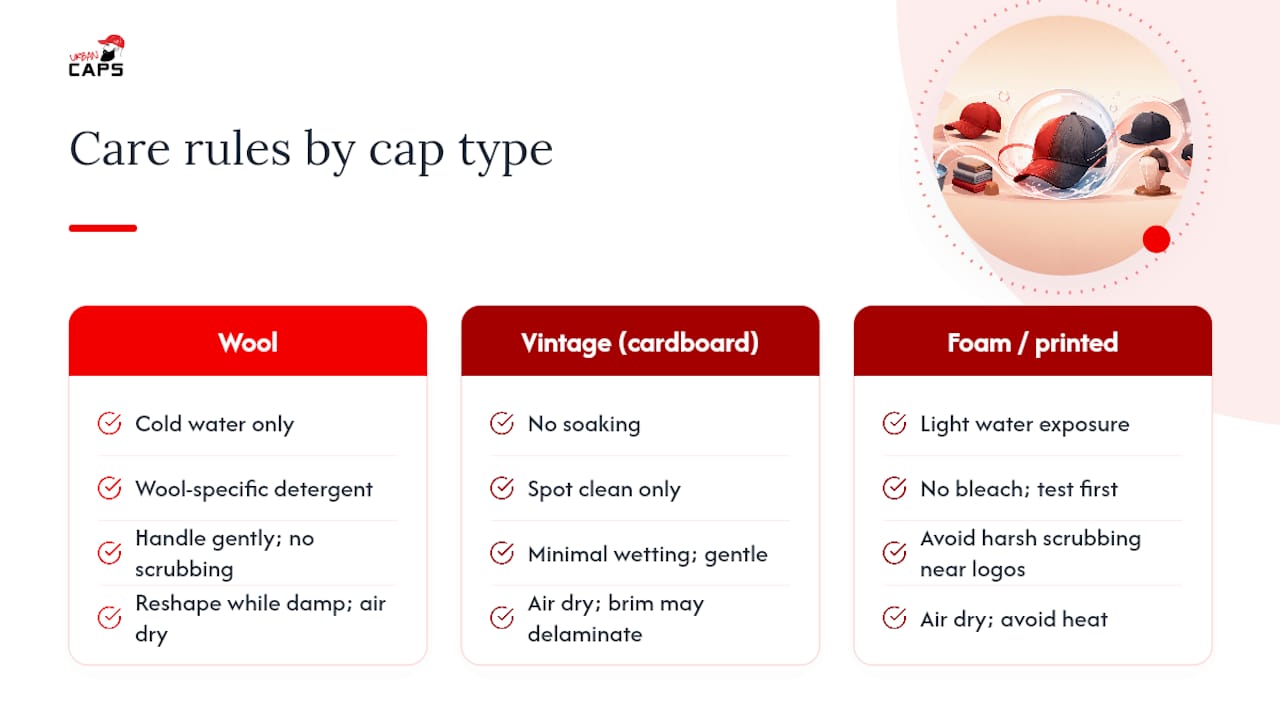 URBAN CAPS

Care rules by cap type

Wool

Cold water only

Wool-specific detergent

Handle gently; no scrubbing

Reshape while damp; air dry

Vintage (cardboard)

No soaking

Spot clean only

Minimal wetting; gentle

Air dry; brim may delaminate

Foam / printed

Light water exposure

No bleach; test first

Avoid harsh scrubbing near logos

Air dry; avoid heat